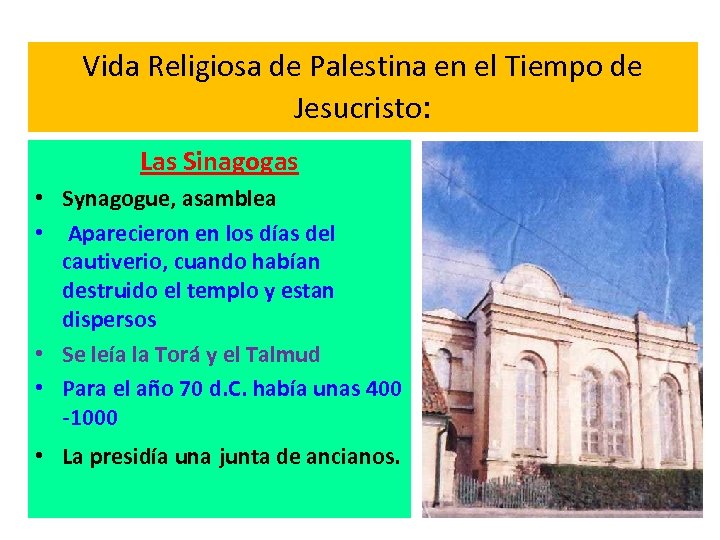 Vida Religiosa de Palestina en el Tiempo de Jesucristo:

Las Sinagogas

• Synagogue, asamblea
• Aparecieron en los días del cautiverio, cuando habían destruido el templo y estan dispersos
• Se leía la Torá y el Talmud
• Para el año 70 d.C. había unas 400 -1000
• La presidía una junta de ancianos.